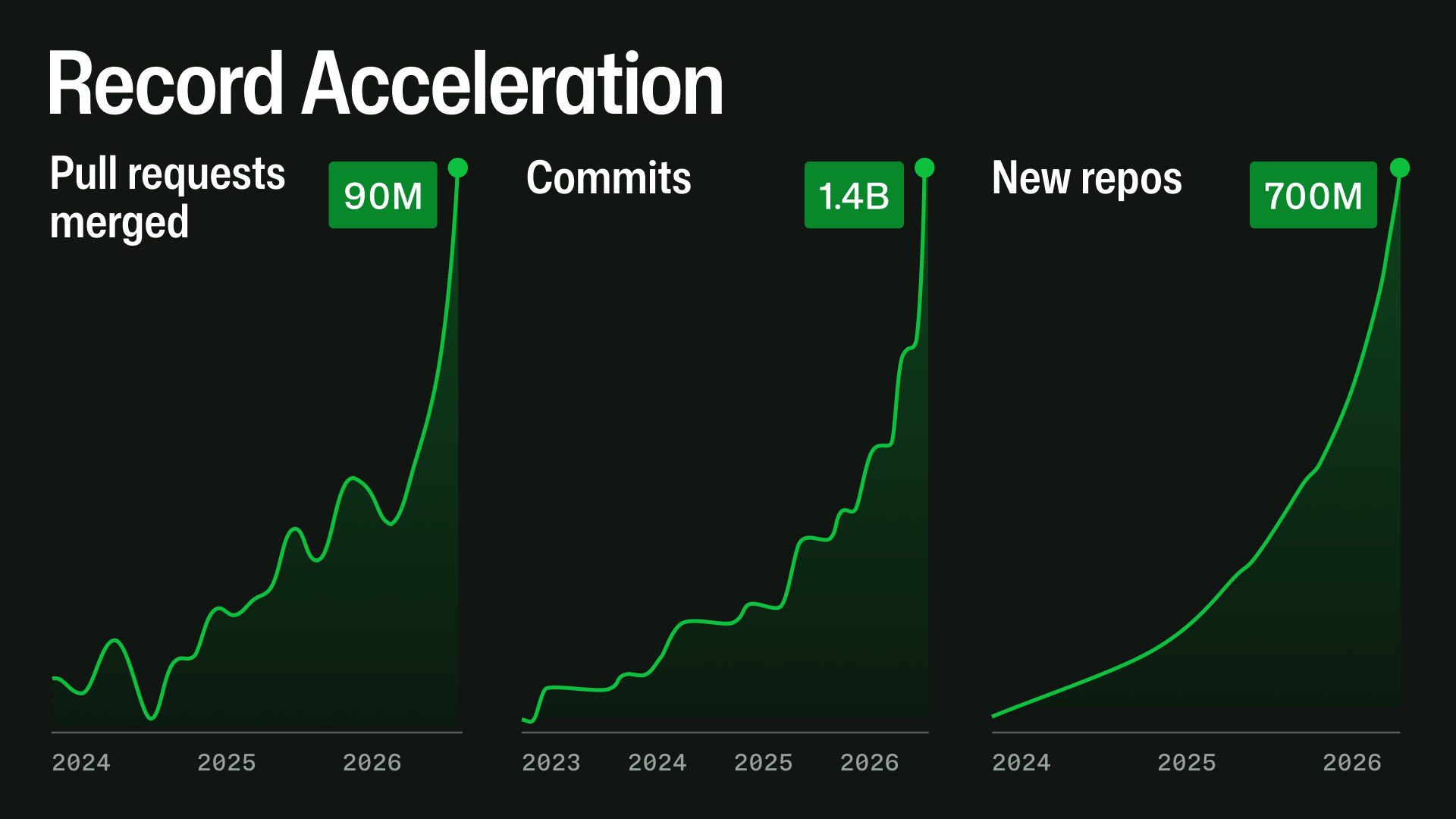 Record Acceleration

Pull requests merged

90M

2024 2025 2026

Commits

1.4B

2023 2024 2025 2026

New repos

700M

2024 2025 2026